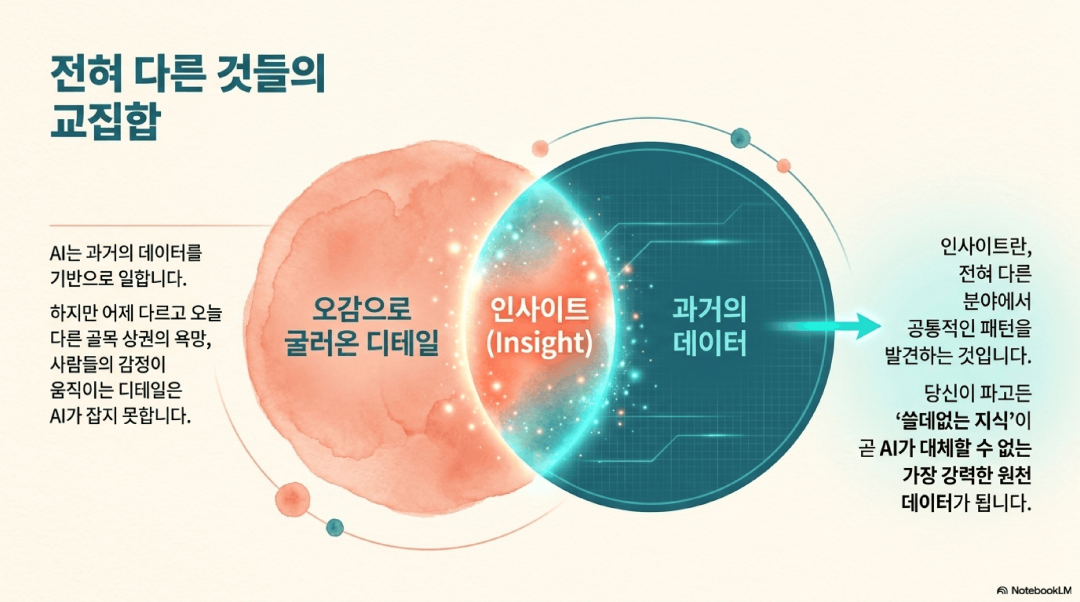 전혀 다른 것들의 교집합

AI는 과거의 데이터를 기반으로 일합니다.

하지만 어제 다르고 오늘 다른 골목 상권의 욕망, 사람들의 감정이 움직이는 디테일은 AI가 잡지 못합니다.

오감으로 굴러온 디테일

인사이트 (Insight)

과거의 데이터

인사이트란, 전혀 다른 분야에서 공통적인 패턴을 발견하는 것입니다.

당신이 파고든 '쓸데없는 지식'이 곧 AI가 대체할 수 없는 가장 강력한 원천 데이터가 됩니다.

NotebookLM